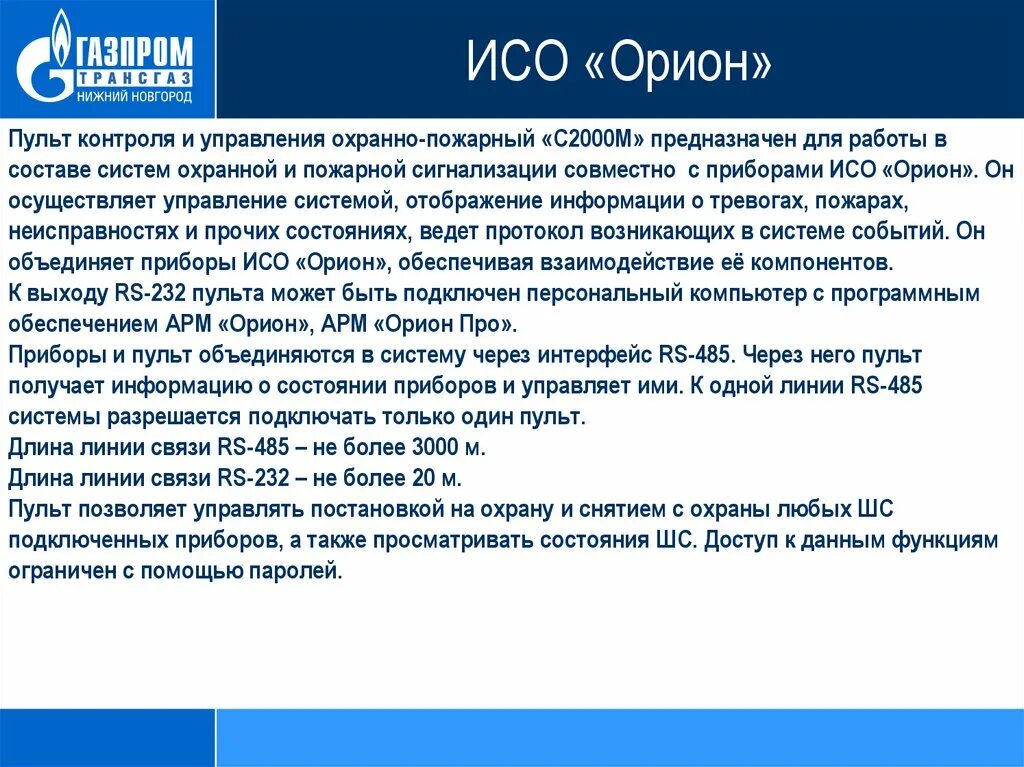 ГАЗПРОМ
ТРАНСГАЗ
НИЖНИЙ НОВГОРОД

ИСО «Орион»

Пульт контроля и управления охранно-пожарный «С2000М» предназначен для работы в составе систем охранной и пожарной сигнализации совместно с приборами ИСО «Орион». Он осуществляет управление системой, отображение информации о тревогах, пожарах, неисправностях и прочих состояниях, ведет протокол возникающих в системе событий. Он объединяет приборы ИСО «Орион», обеспечивая взаимодействие её компонентов.
К выходу RS-232 пульта может быть подключен персональный компьютер с программным обеспечением АРМ «Орион», АРМ «Орион Про».
Приборы и пульт объединяются в систему через интерфейс RS-485. Через него пульт получает информацию о состоянии приборов и управляет ими. К одной линии RS-485 системы разрешается подключать только один пульт.
Длина линии связи RS-485 – не более 3000 м.
Длина линии связи RS-232 – не более 20 м.
Пульт позволяет управлять постановкой на охрану и снятием с охраны любых ШС подключенных приборов, а также просматривать состояния ШС. Доступ к данным функциям ограничен с помощью паролей.